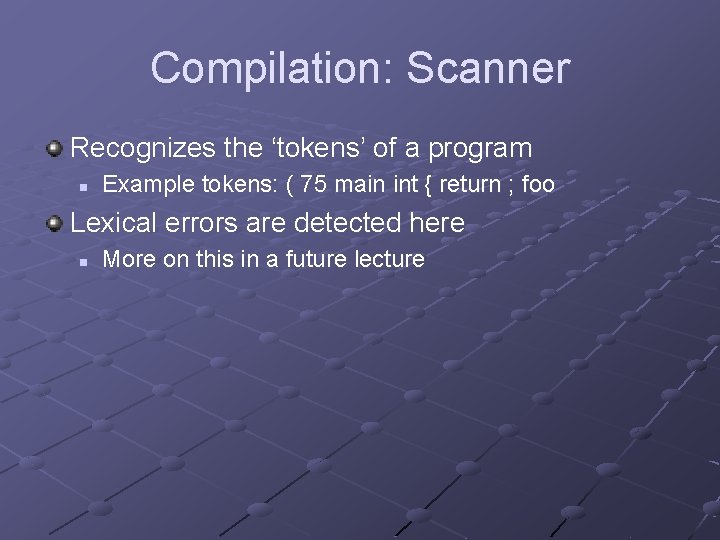 Compilation: Scanner

Recognizes the ‘tokens’ of a program

Example tokens: ( 75 main int { return ; foo

Lexical errors are detected here

More on this in a future lecture